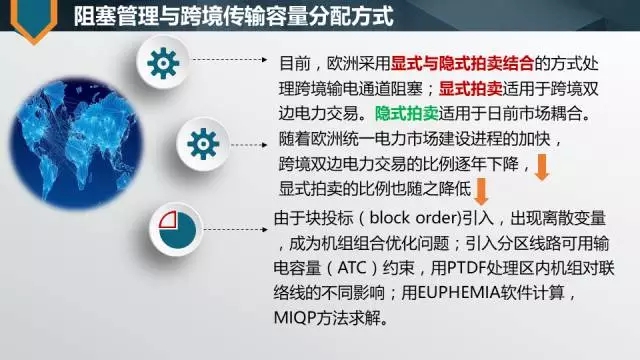 阻塞管理与跨境传输容量分配方式

目前，欧洲采用显式与隐式拍卖结合的方式处理跨境输电通道阻塞；显式拍卖适用于跨境双边电力交易。隐式拍卖适用于日前市场耦合。

随着欧洲统一电力市场建设进程的加快，跨境双边电力交易的比例逐年下降，显式拍卖的比例也随之降低

由于块投标（block order)引入，出现离散变量，成为机组组合优化问题；引入分区线路可用输电容量（ATC）约束，用PTDF处理区内机组对联络线的不同影响；用EUPHEMIA软件计算，MIQP方法求解。